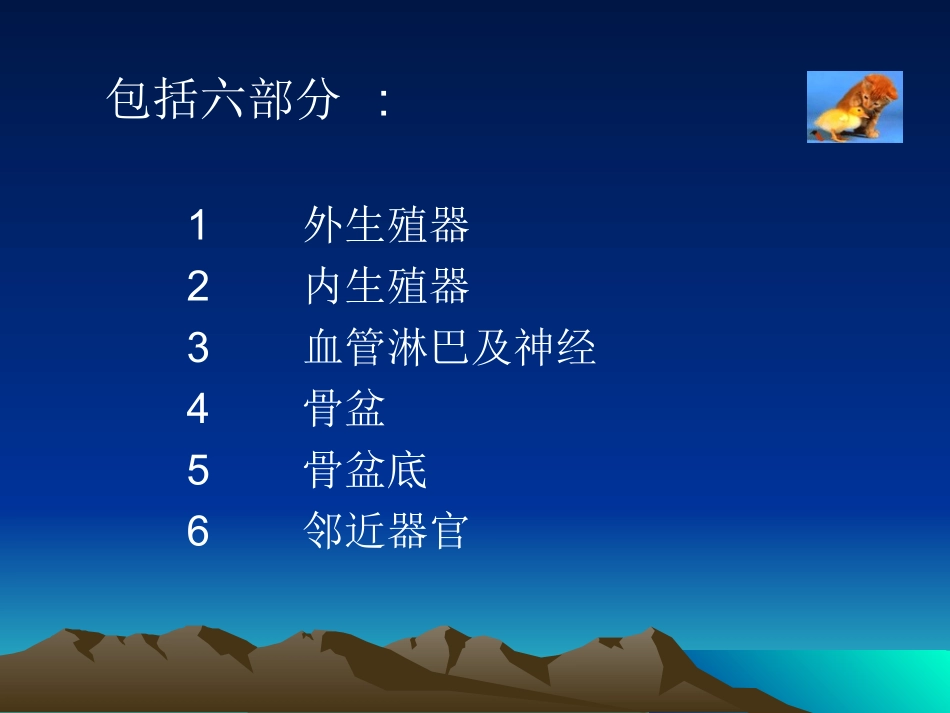 包括六部分 ：

1 外生殖器
2 内生殖器
3 血管淋巴及神经
4 骨盆
5 骨盆底
6 邻近器官